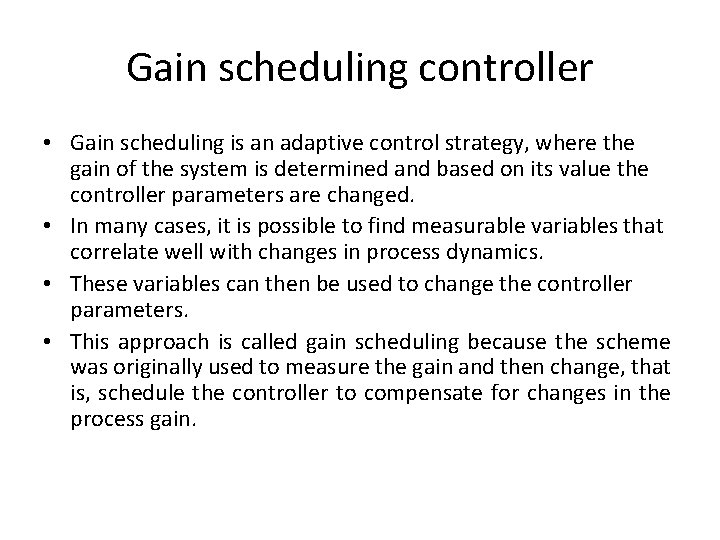 Gain scheduling controller

• Gain scheduling is an adaptive control strategy, where the gain of the system is determined and based on its value the controller parameters are changed.
• In many cases, it is possible to find measurable variables that correlate well with changes in process dynamics.
• These variables can then be used to change the controller parameters.
• This approach is called gain scheduling because the scheme was originally used to measure the gain and then change, that is, schedule the controller to compensate for changes in the process gain.